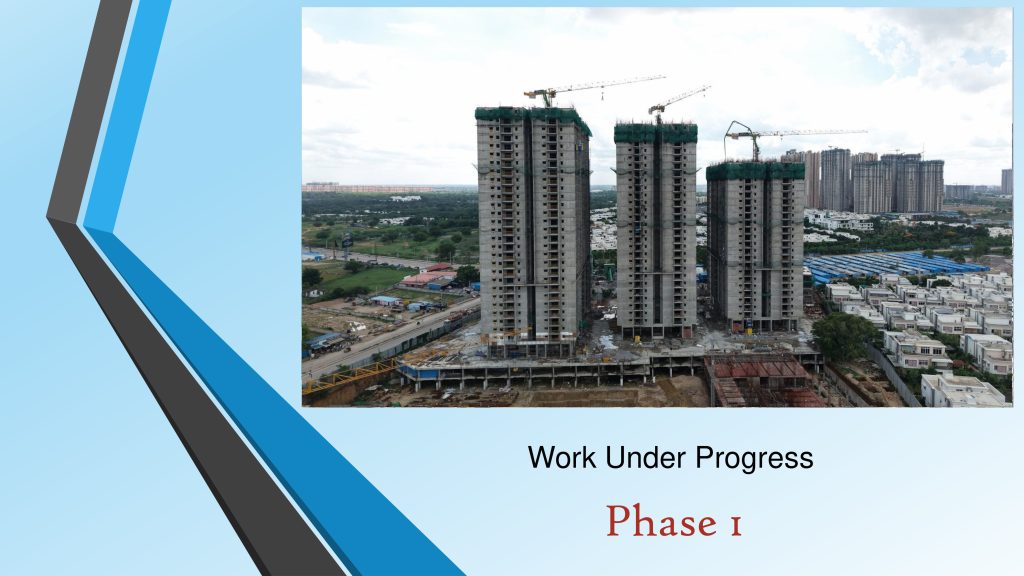 Work Under Progress

Phase 1